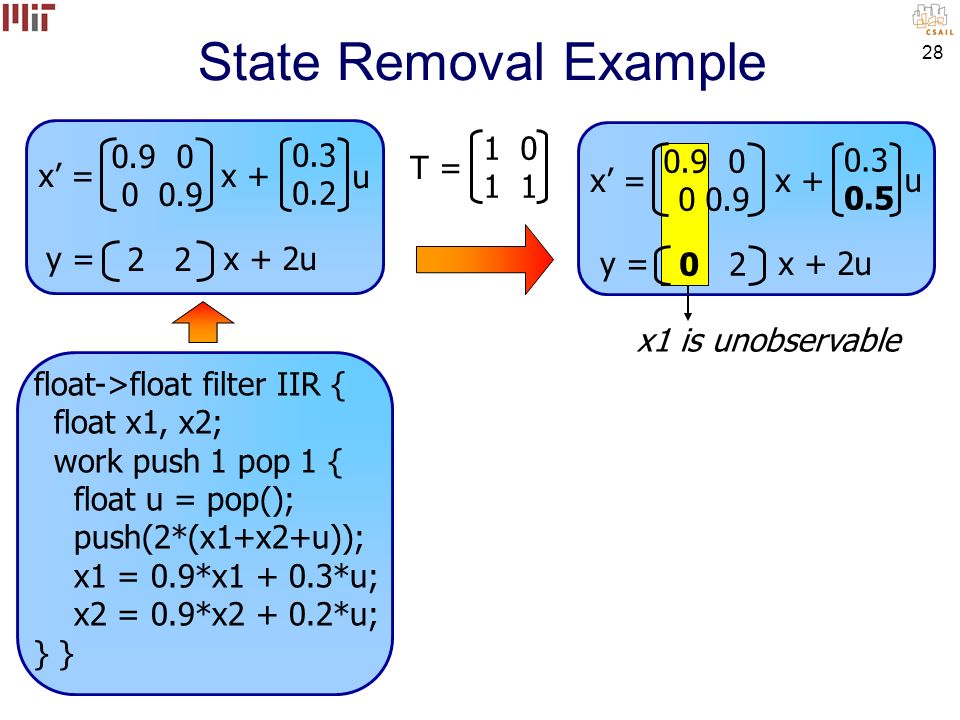 MIT

CSAIL

28

State Removal Example

$x' = \begin{bmatrix} 0.9 & 0 \\ 0 & 0.9 \end{bmatrix} x + \begin{bmatrix} 0.3 \\ 0.2 \end{bmatrix} u$

$y = \begin{bmatrix} 2 & 2 \end{bmatrix} x + 2u$

$T = \begin{bmatrix} 1 & 0 \\ 1 & 1 \end{bmatrix}$

$x' = \begin{bmatrix} 0.9 & 0 \\ 0 & 0.9 \end{bmatrix} x + \begin{bmatrix} 0.3 \\ \mathbf{0.5} \end{bmatrix} u$

$y = \begin{bmatrix} \mathbf{0} & 2 \end{bmatrix} x + 2u$

x1 is unobservable

float->float filter IIR {
float x1, x2;
work push 1 pop 1 {
float u = pop();
push(2*(x1+x2+u));
x1 = 0.9*x1 + 0.3*u;
x2 = 0.9*x2 + 0.2*u;
} }